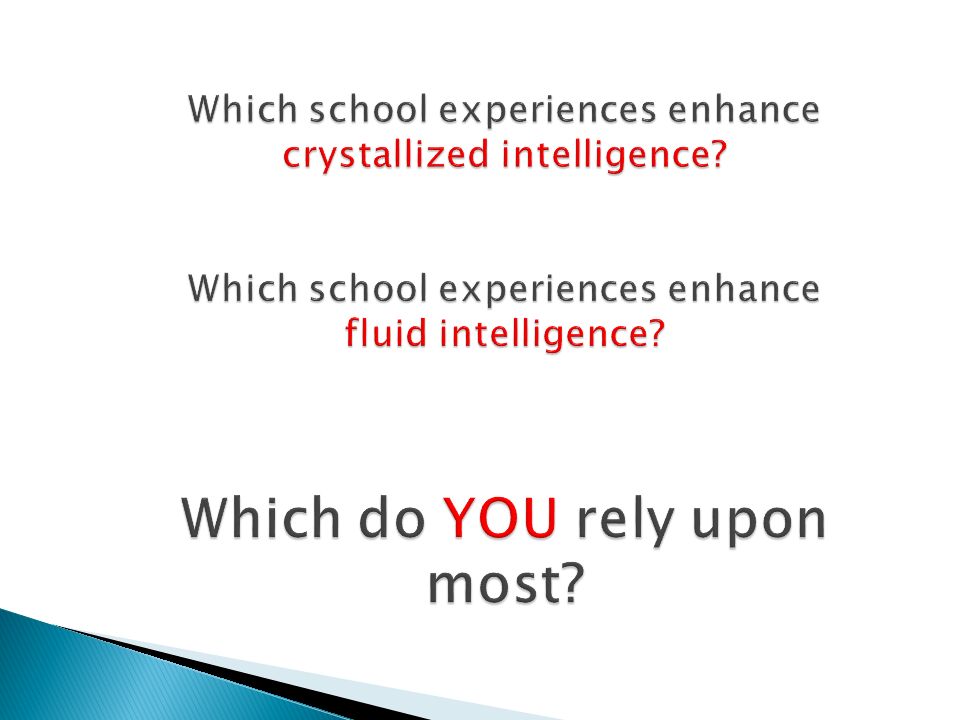 Which school experiences enhance crystallized intelligence?

Which school experiences enhance fluid intelligence?

Which do YOU rely upon most?